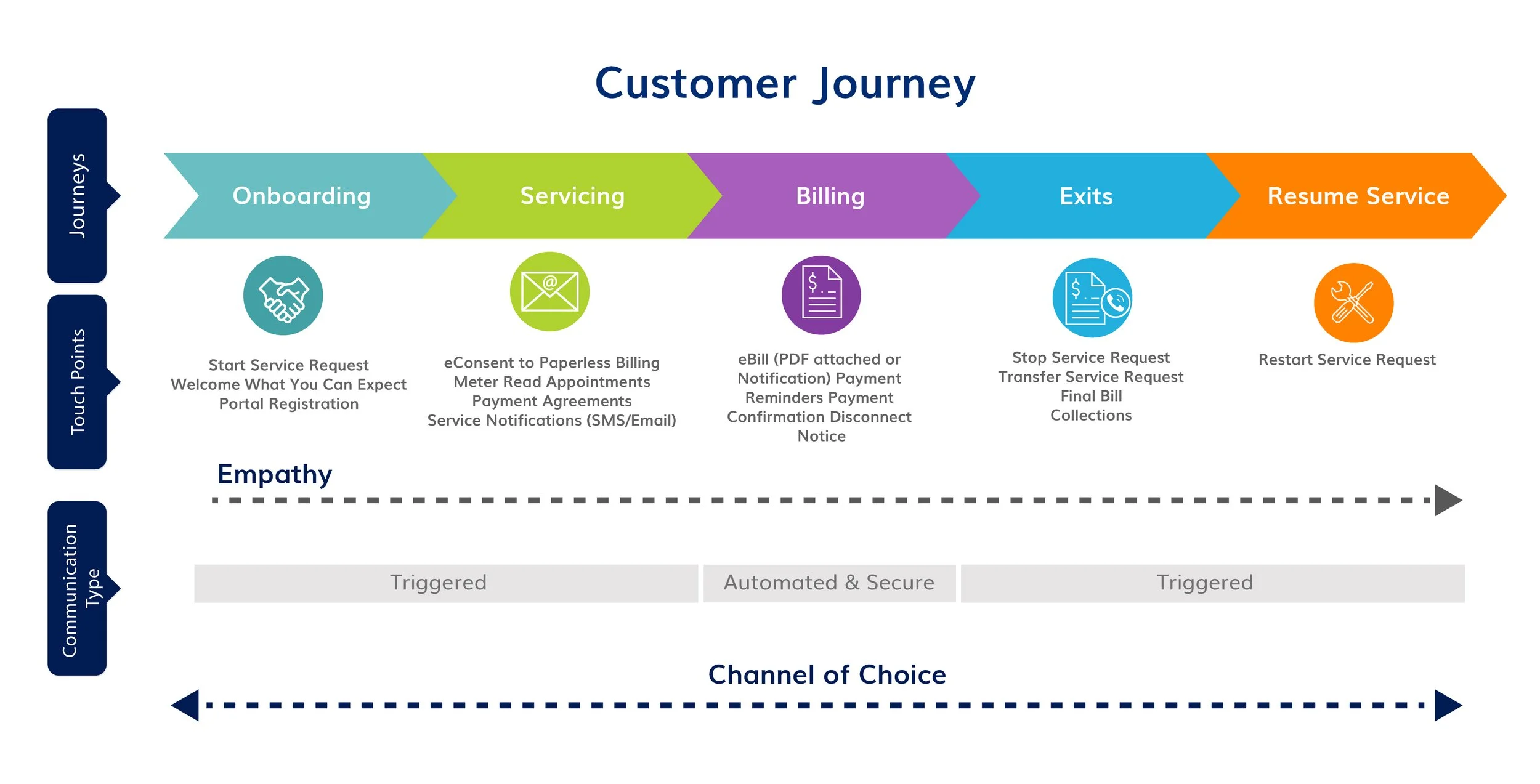 Customer Journey

Journeys

Onboarding

Servicing

Billing

Exits

Resume Service

Touch Points

Start Service Request
Welcome What You Can Expect
Portal Registration

eConsent to Paperless Billing
Meter Read Appointments
Payment Agreements
Service Notifications (SMS/Email)

eBill (PDF attached or Notification) Payment Reminders Payment Confirmation Disconnect Notice

Stop Service Request
Transfer Service Request
Final Bill
Collections

Restart Service Request

Empathy

Communication Type

Triggered

Automated & Secure

Triggered

Channel of Choice